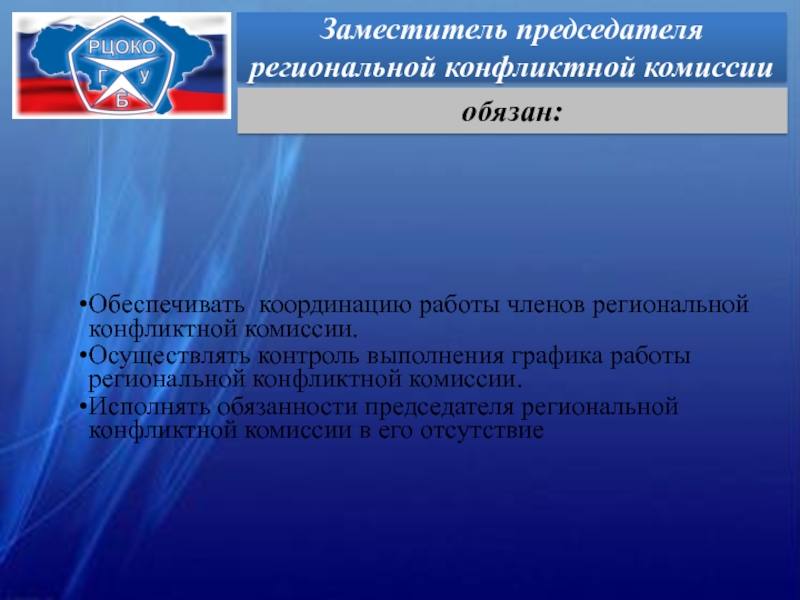 РЦОКО
Г У
Б

Заместитель председателя региональной конфликтной комиссии

обязан:

•Обеспечивать координацию работы членов региональной конфликтной комиссии.
•Осуществлять контроль выполнения графика работы региональной конфликтной комиссии.
•Исполнять обязанности председателя региональной конфликтной комиссии в его отсутствие